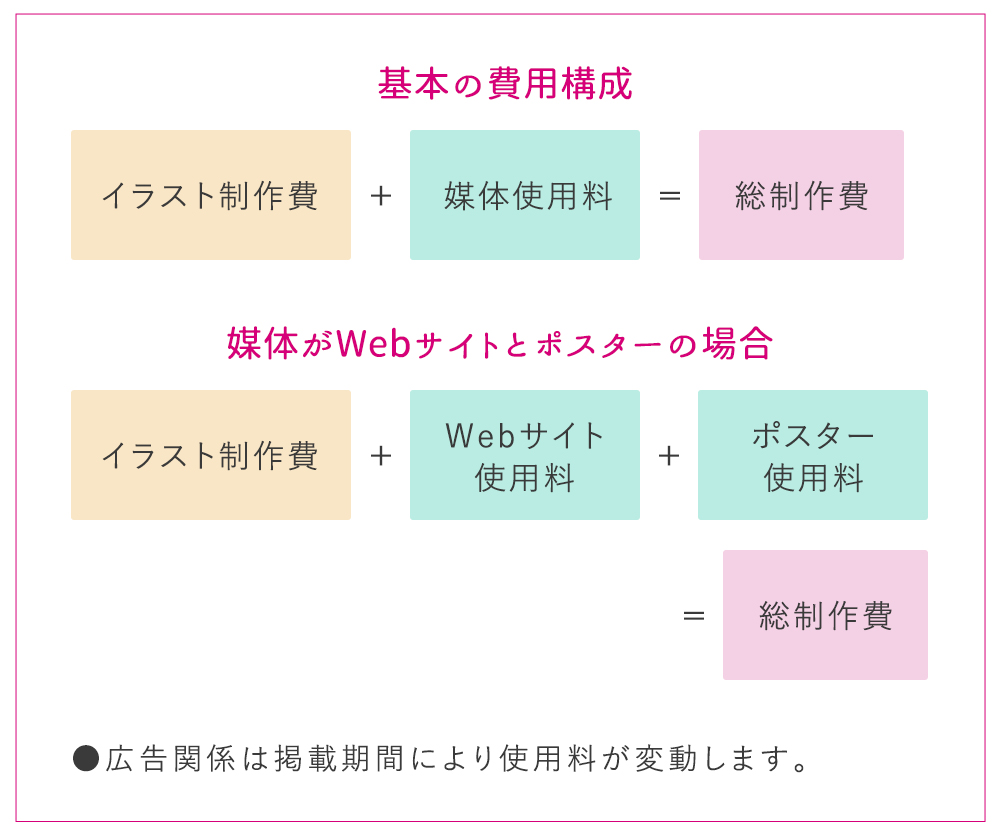 基本の費用構成

イラスト制作費 ＋ 媒体使用料 ＝ 総制作費

媒体がWebサイトとポスターの場合

イラスト制作費 ＋ Webサイト使用料 ＋ ポスター使用料

＝ 総制作費

●広告関係は掲載期間により使用料が変動します。